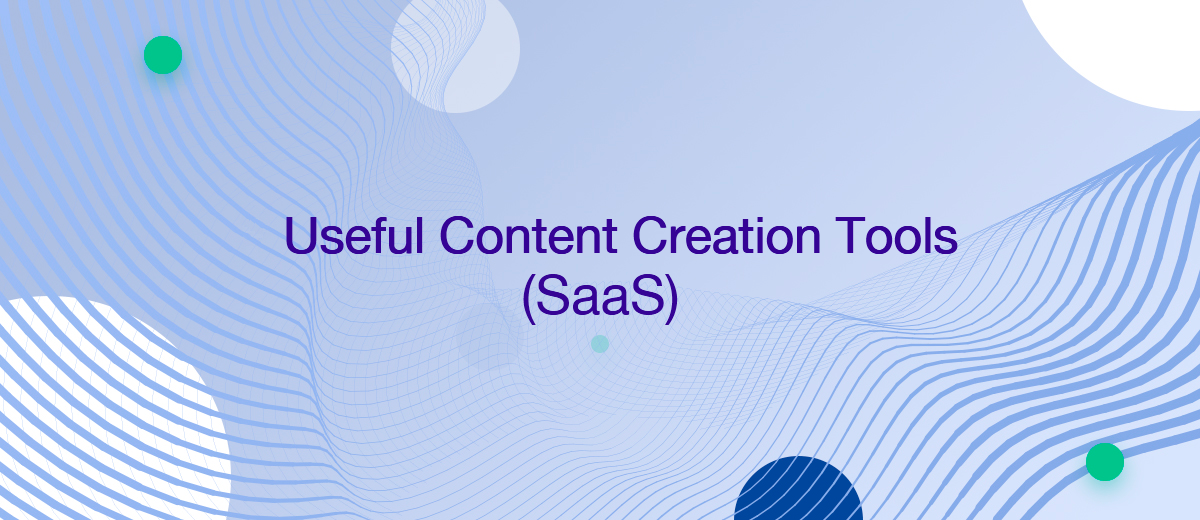 Useful Content Creation Tools (SaaS)